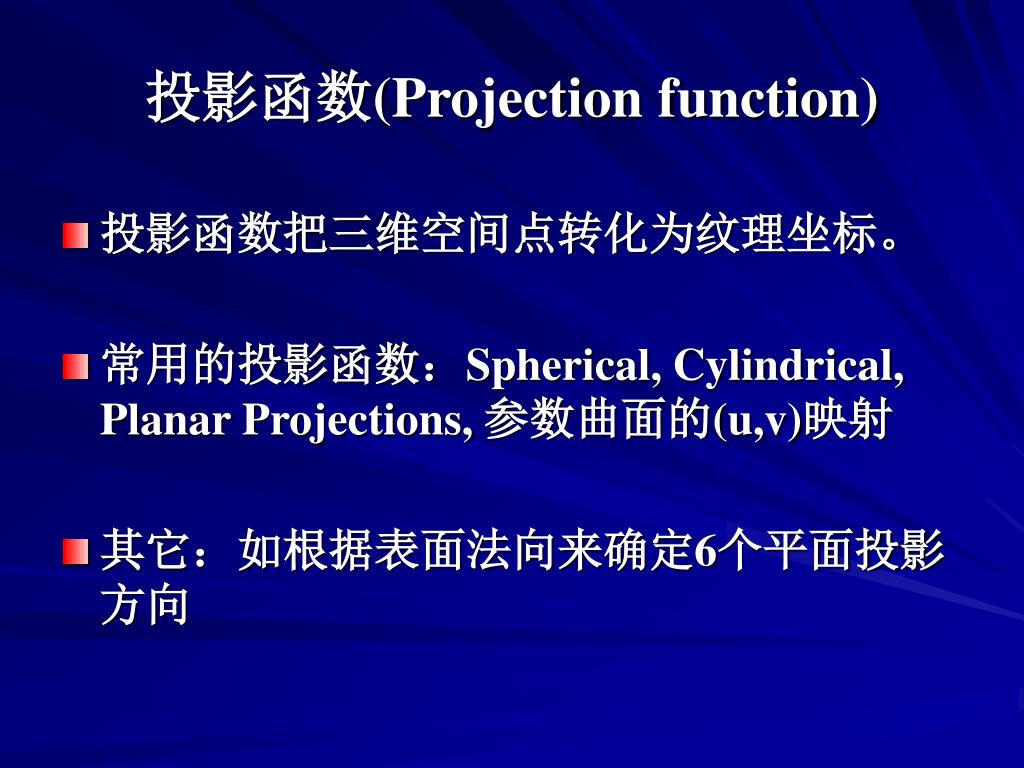 投影函数(Projection function)

投影函数把三维空间点转化为纹理坐标。

常用的投影函数：Spherical, Cylindrical, Planar Projections, 参数曲面的(u,v)映射

其它：如根据表面法向来确定6个平面投影方向